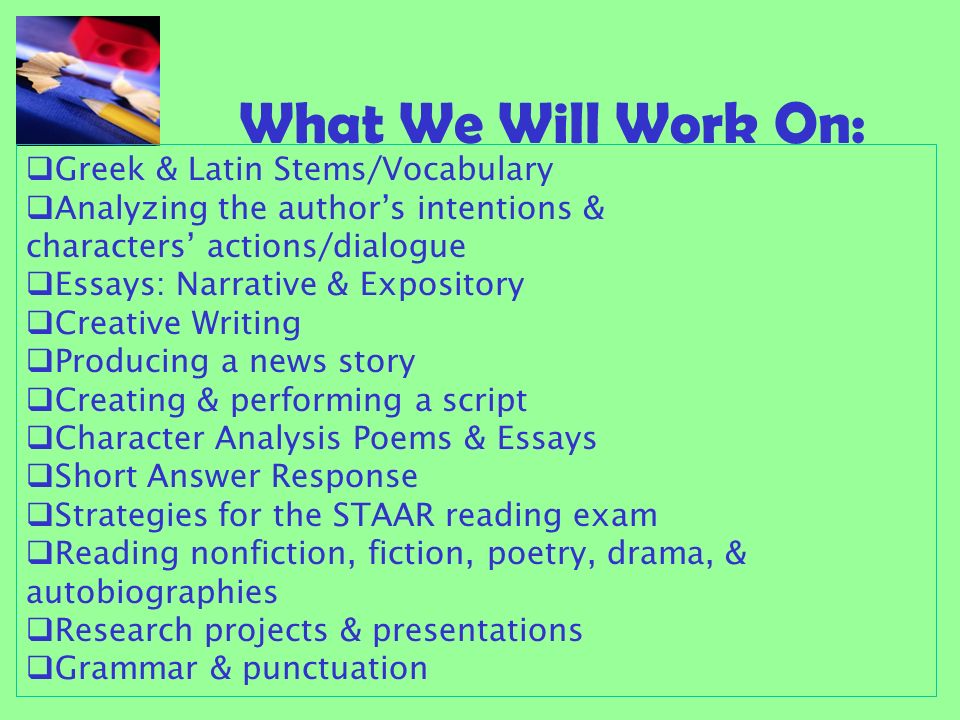 What We Will Work On:

❑Greek & Latin Stems/Vocabulary
❑Analyzing the author’s intentions & characters’ actions/dialogue
❑Essays: Narrative & Expository
❑Creative Writing
❑Producing a news story
❑Creating & performing a script
❑Character Analysis Poems & Essays
❑Short Answer Response
❑Strategies for the STAAR reading exam
❑Reading nonfiction, fiction, poetry, drama, & autobiographies
❑Research projects & presentations
❑Grammar & punctuation